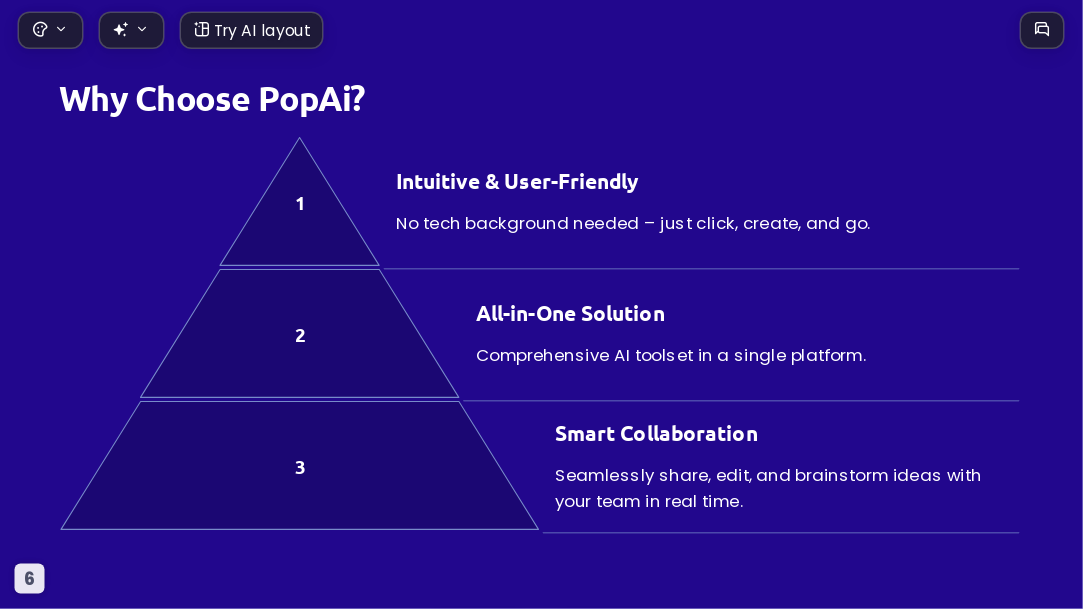 Try AI layout

Why Choose PopAi?

1

Intuitive & User-Friendly

No tech background needed – just click, create, and go.

2

All-in-One Solution

Comprehensive AI toolset in a single platform.

3

Smart Collaboration

Seamlessly share, edit, and brainstorm ideas with your team in real time.

6